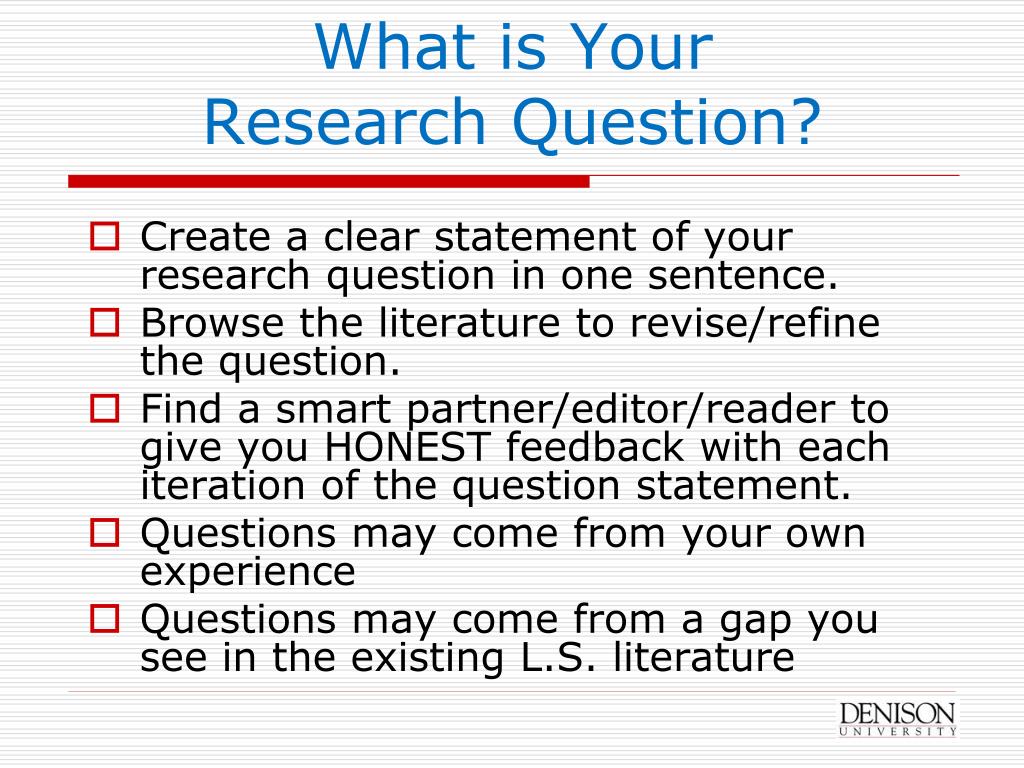 What is Your Research Question?

Create a clear statement of your research question in one sentence.

Browse the literature to revise/refine the question.

Find a smart partner/editor/reader to give you HONEST feedback with each iteration of the question statement.

Questions may come from your own experience

Questions may come from a gap you see in the existing L.S. literature

DENISON
UNIVERSITY